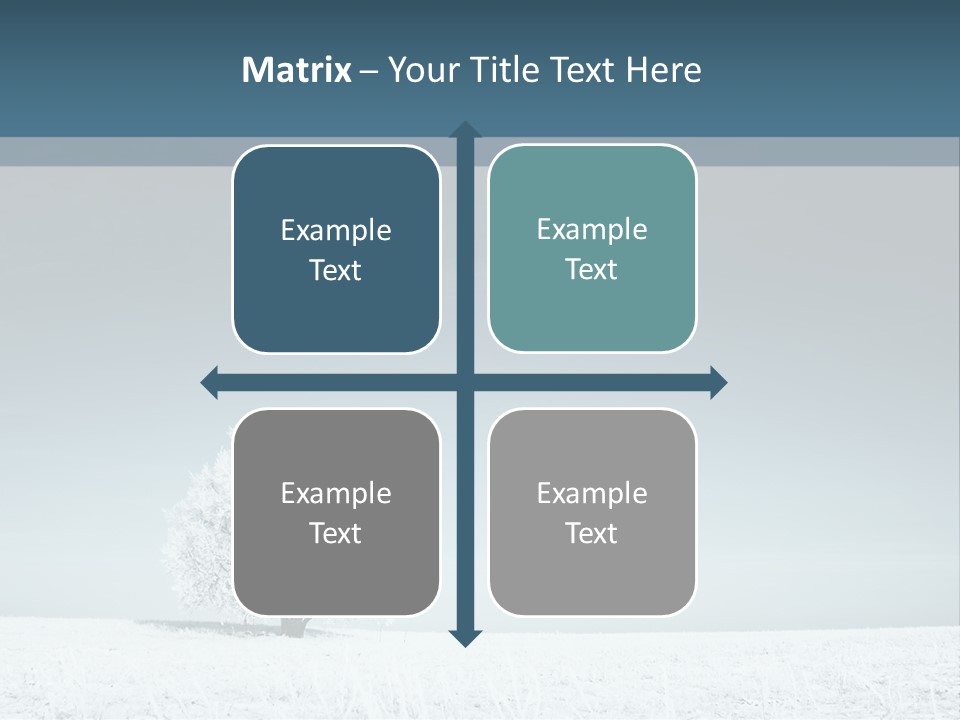 Matrix – Your Title Text Here

Example Text

Example Text

Example Text

Example Text